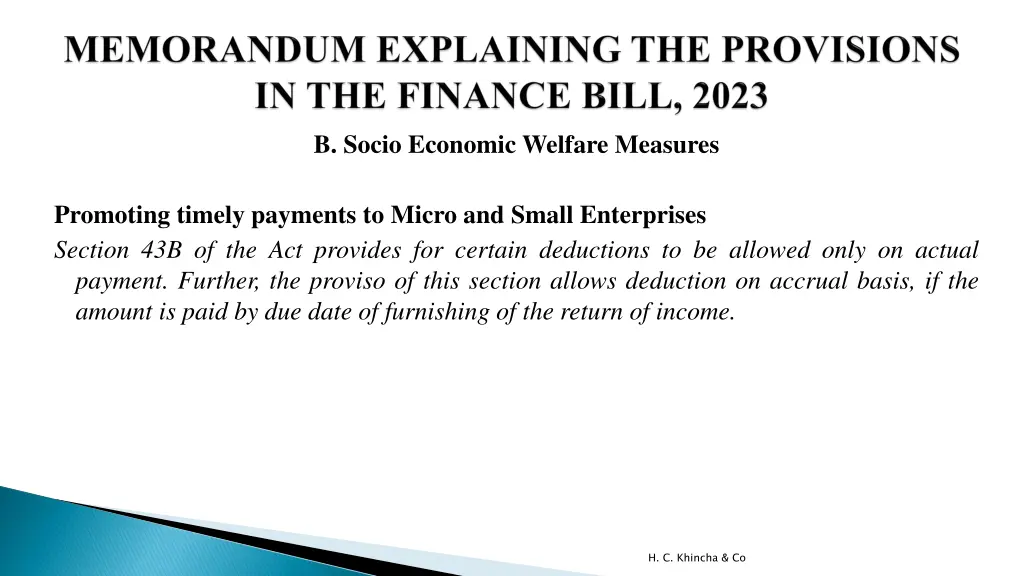 MEMORANDUM EXPLAINING THE PROVISIONS IN THE FINANCE BILL, 2023

B. Socio Economic Welfare Measures

Promoting timely payments to Micro and Small Enterprises

Section 43B of the Act provides for certain deductions to be allowed only on actual payment. Further, the proviso of this section allows deduction on accrual basis, if the amount is paid by due date of furnishing of the return of income.

H. C. Khincha & Co